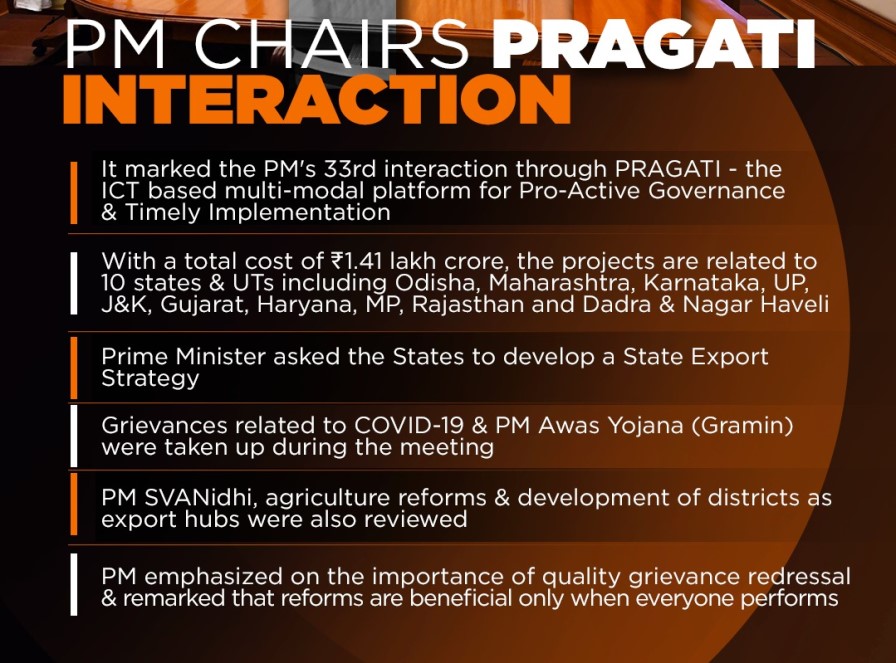 PM CHAIRS PRAGATI INTERACTION

It marked the PM's 33rd interaction through PRAGATI - the ICT based multi-modal platform for Pro-Active Governance & Timely Implementation

With a total cost of ₹1.41 lakh crore, the projects are related to 10 states & UTs including Odisha, Maharashtra, Karnataka, UP, J&K, Gujarat, Haryana, MP, Rajasthan and Dadra & Nagar Haveli

Prime Minister asked the States to develop a State Export Strategy

Grievances related to COVID-19 & PM Awas Yojana (Gramin) were taken up during the meeting

PM SVANidhi, agriculture reforms & development of districts as export hubs were also reviewed

PM emphasized on the importance of quality grievance redressal & remarked that reforms are beneficial only when everyone performs